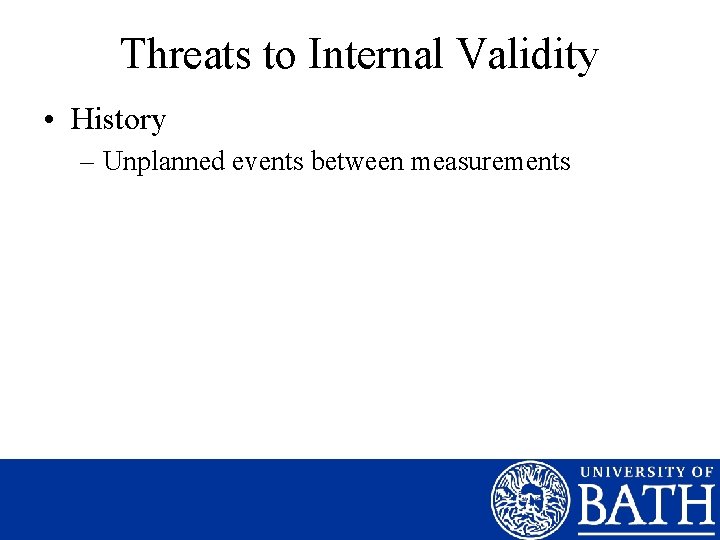 Threats to Internal Validity

• History
  – Unplanned events between measurements

UNIVERSITY OF
BATH